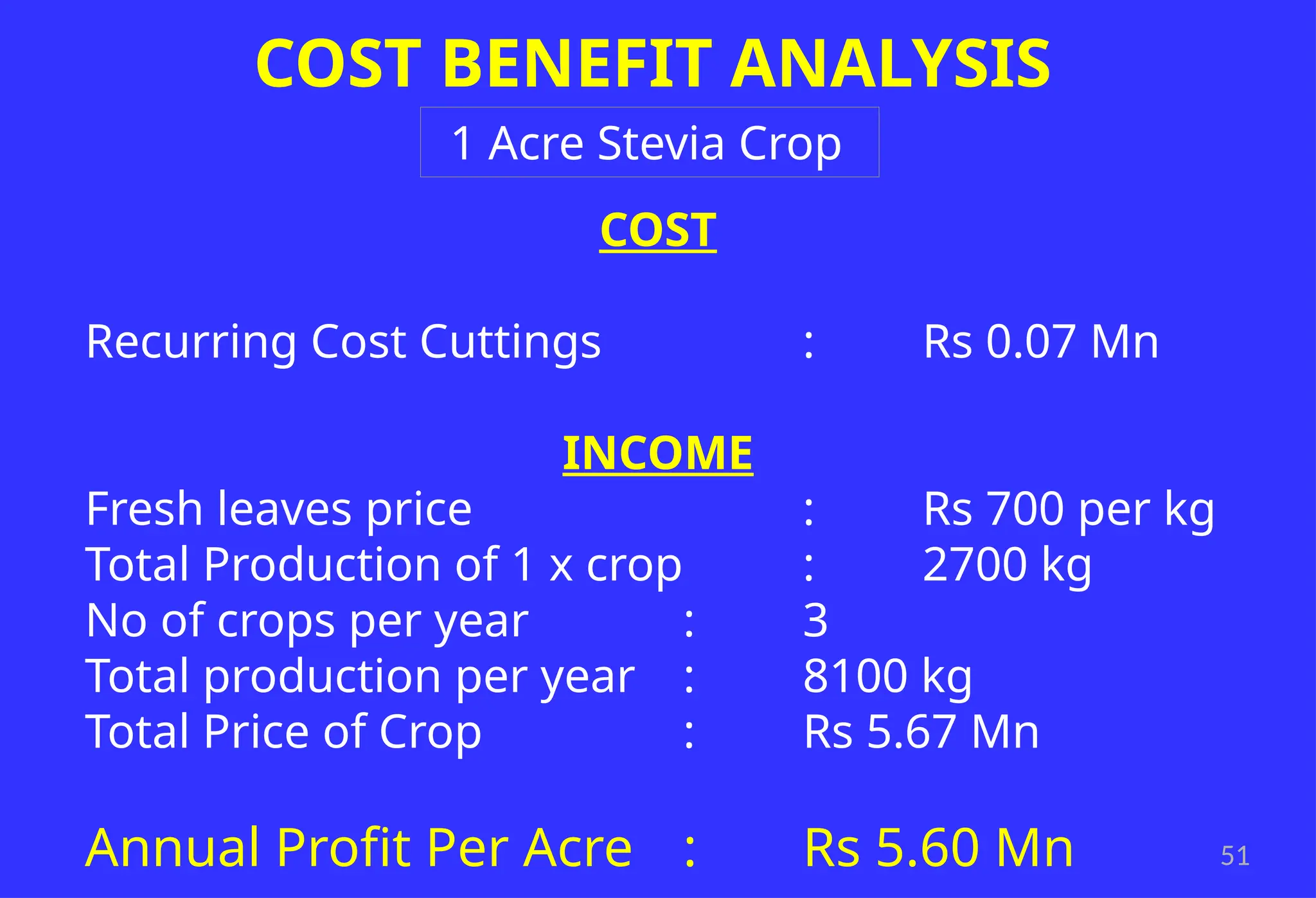 COST BENEFIT ANALYSIS

1 Acre Stevia Crop

COST

Recurring Cost Cuttings : Rs 0.07 Mn

INCOME

Fresh leaves price : Rs 700 per kg
Total Production of 1 x crop : 2700 kg
No of crops per year : 3
Total production per year : 8100 kg
Total Price of Crop : Rs 5.67 Mn

Annual Profit Per Acre : Rs 5.60 Mn

51